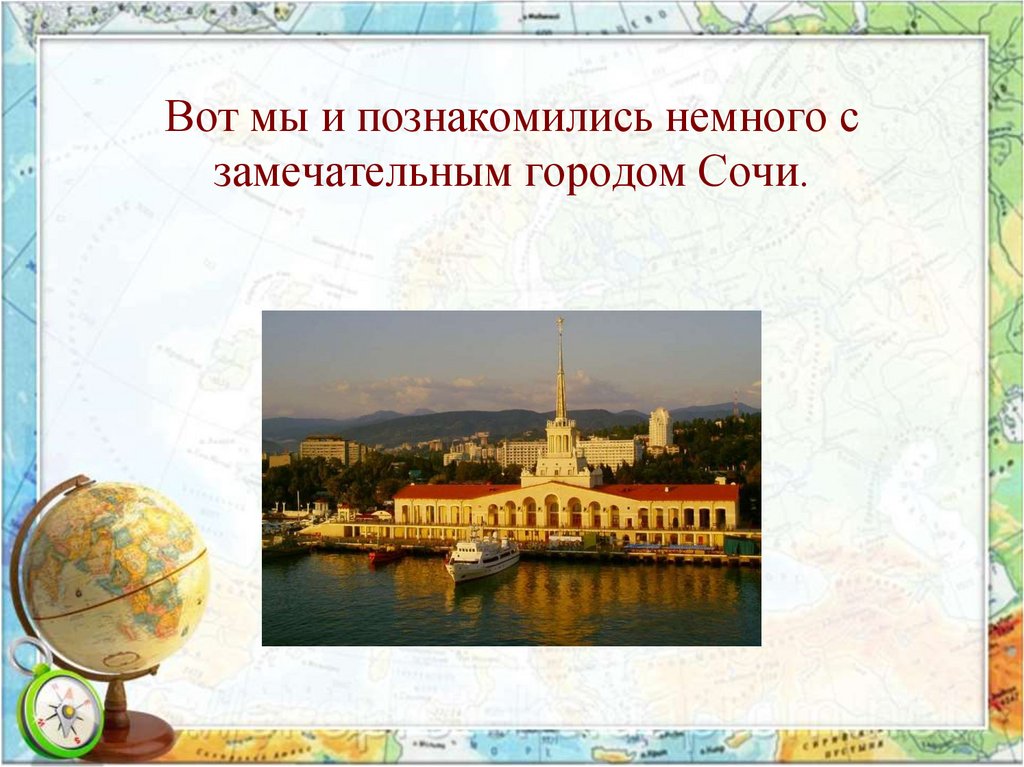 Вот мы и познакомились немного с замечательным городом Сочи.